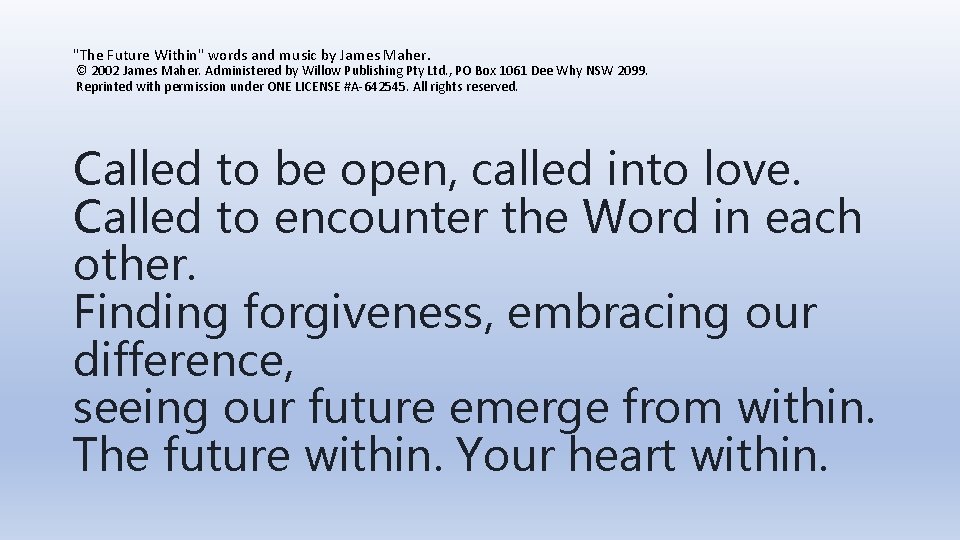 "The Future Within" words and music by James Maher.
© 2002 James Maher. Administered by Willow Publishing Pty Ltd., PO Box 1061 Dee Why NSW 2099.
Reprinted with permission under ONE LICENSE #A-642545. All rights reserved.

Called to be open, called into love.
Called to encounter the Word in each other.
Finding forgiveness, embracing our difference,
seeing our future emerge from within.
The future within. Your heart within.